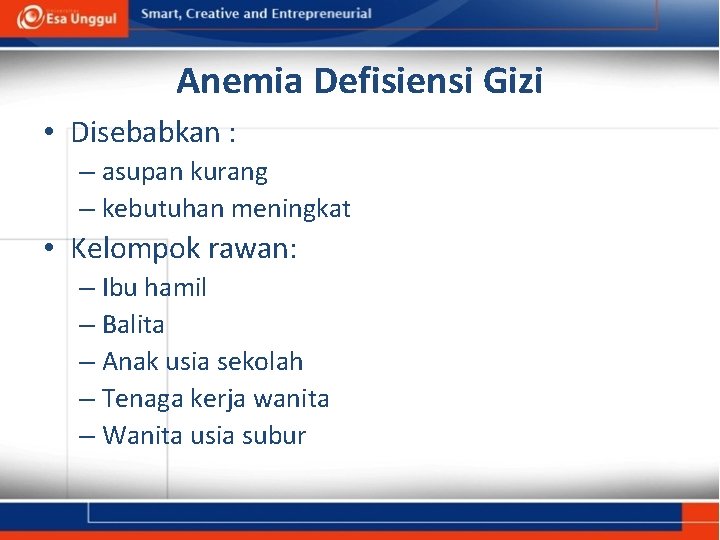 Esa Unggul

Smart, Creative and Entrepreneurial

Anemia Defisiensi Gizi

• Disebabkan :
– asupan kurang
– kebutuhan meningkat

• Kelompok rawan:
– Ibu hamil
– Balita
– Anak usia sekolah
– Tenaga kerja wanita
– Wanita usia subur